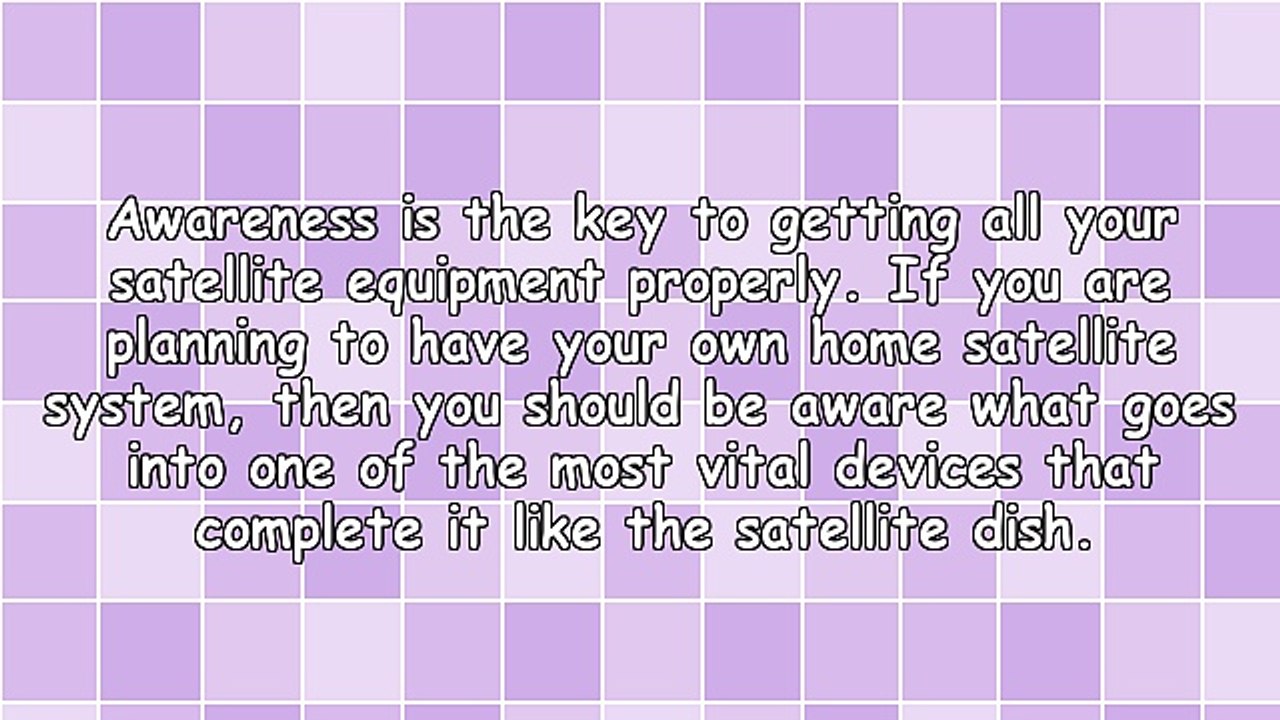 Awareness is the key to getting all your satellite equipment properly. If you are planning to have your own home satellite system, then you should be aware what goes into one of the most vital devices that complete it like the satellite dish.